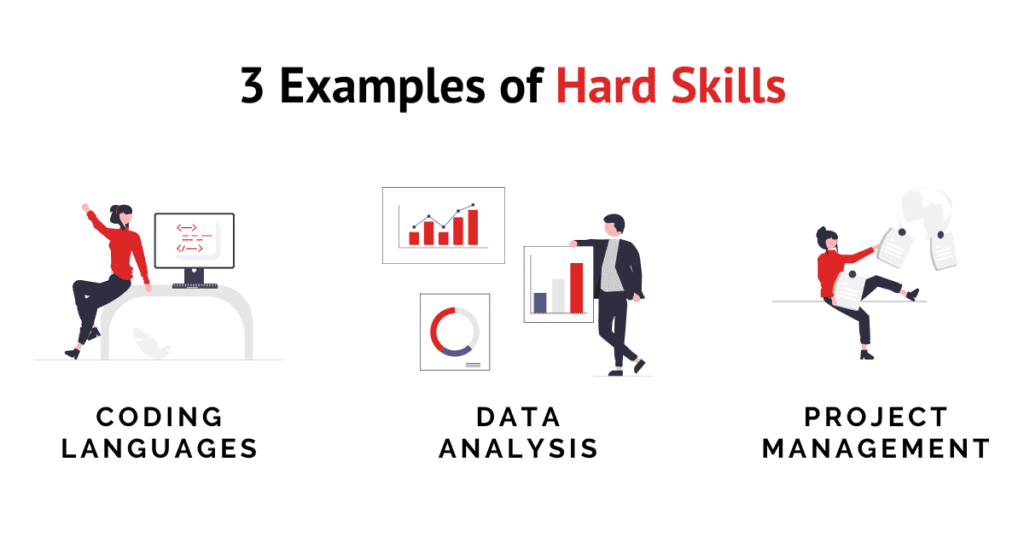 3 Examples of Hard Skills

CODING LANGUAGES

DATA ANALYSIS

PROJECT MANAGEMENT